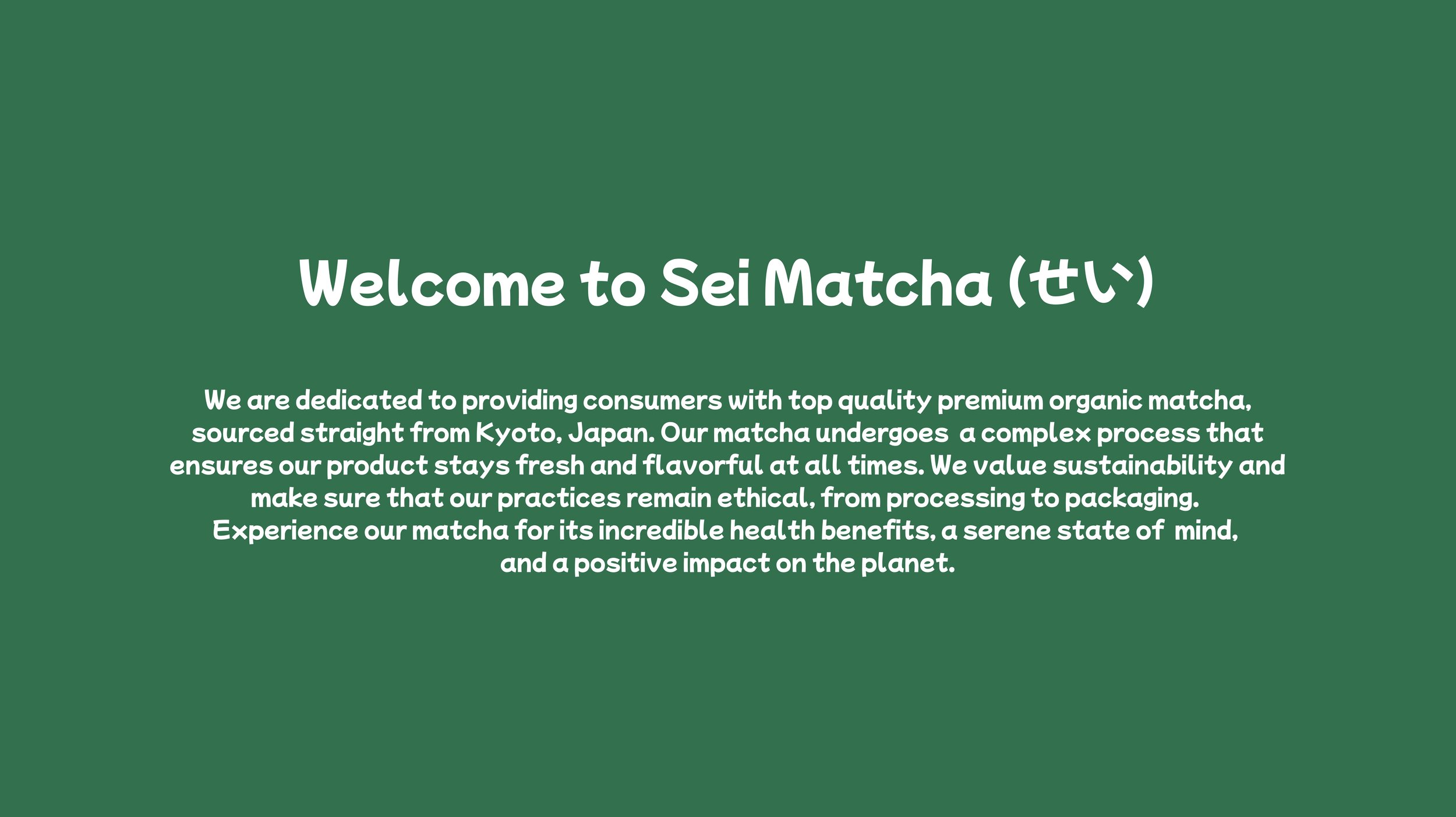 Welcome to Sei Matcha (せい)

We are dedicated to providing consumers with top quality premium organic matcha, sourced straight from Kyoto, Japan. Our matcha undergoes a complex process that ensures our product stays fresh and flavorful at all times. We value sustainability and make sure that our practices remain ethical, from processing to packaging. Experience our matcha for its incredible health benefits, a serene state of mind, and a positive impact on the planet.